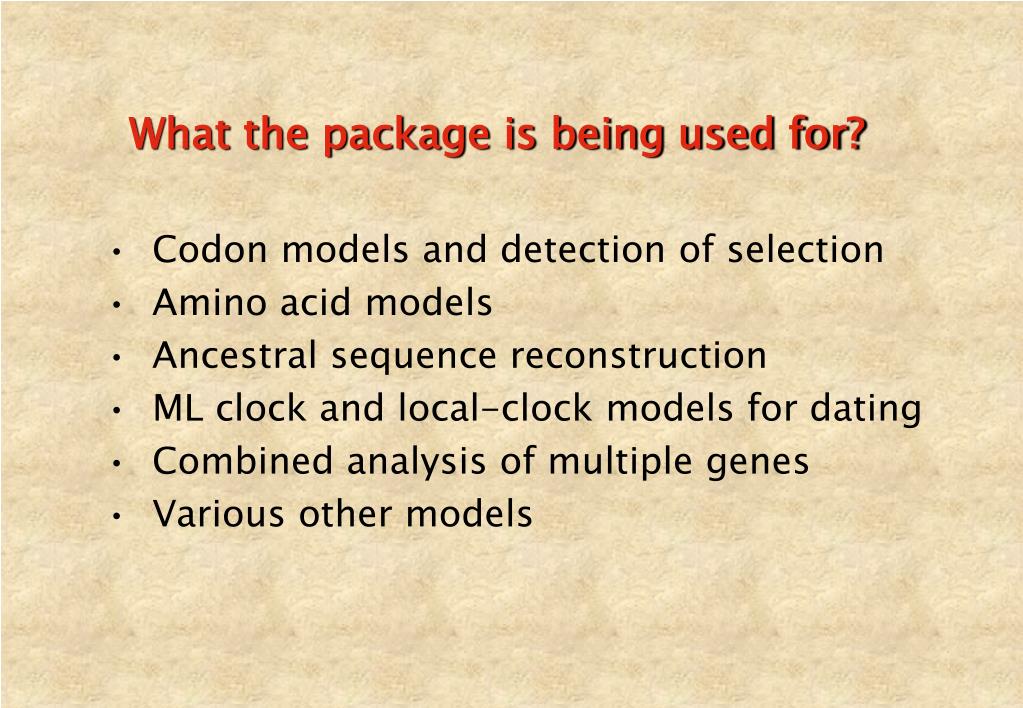 What the package is being used for?

• Codon models and detection of selection
• Amino acid models
• Ancestral sequence reconstruction
• ML clock and local-clock models for dating
• Combined analysis of multiple genes
• Various other models